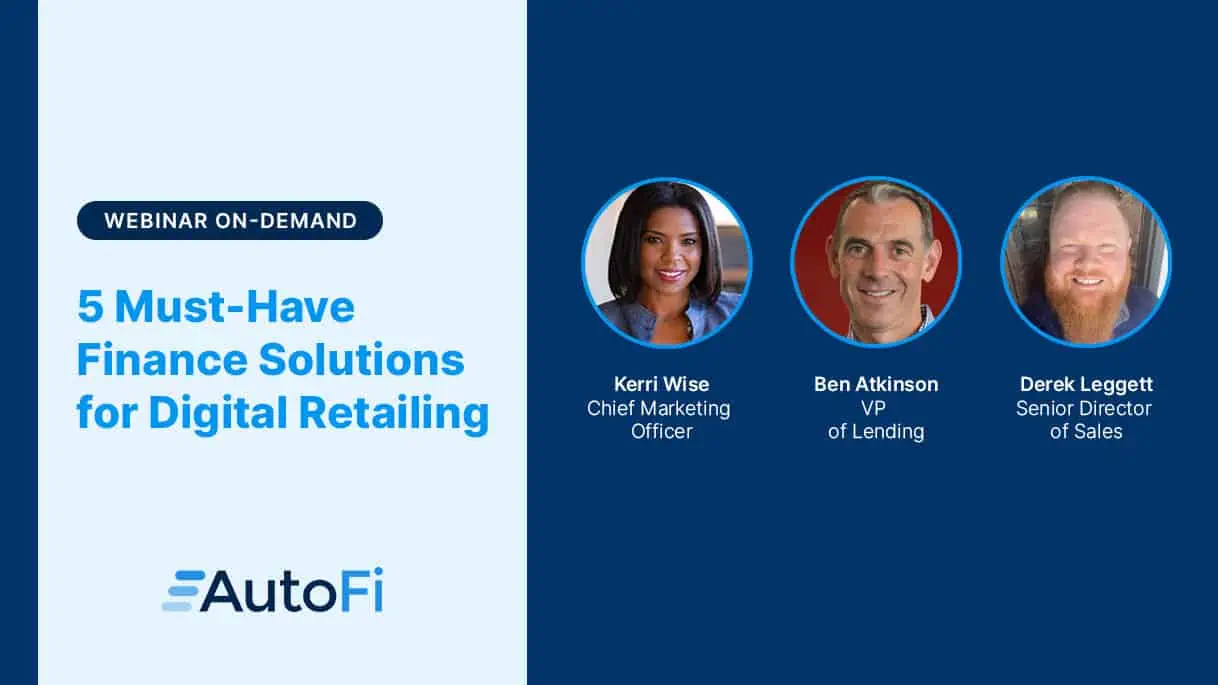 WEBINAR ON-DEMAND

5 Must-Have Finance Solutions for Digital Retailing

AutoFi

Kerri Wise
Chief Marketing Officer

Ben Atkinson
VP of Lending

Derek Leggett
Senior Director of Sales